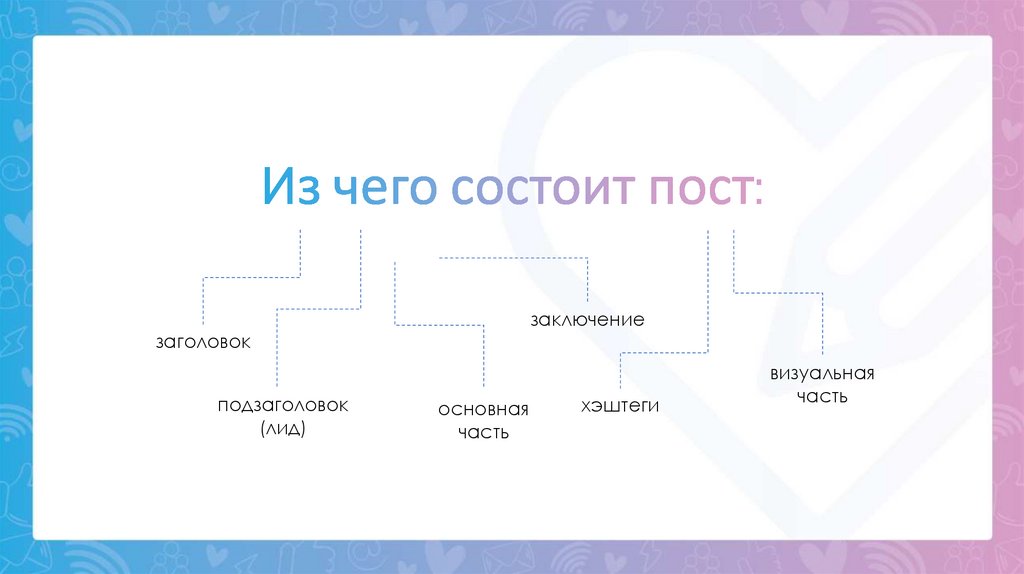 Из чего состоит пост:

заголовок

подзаголовок (лид)

основная часть

заключение

хэштеги

визуальная часть